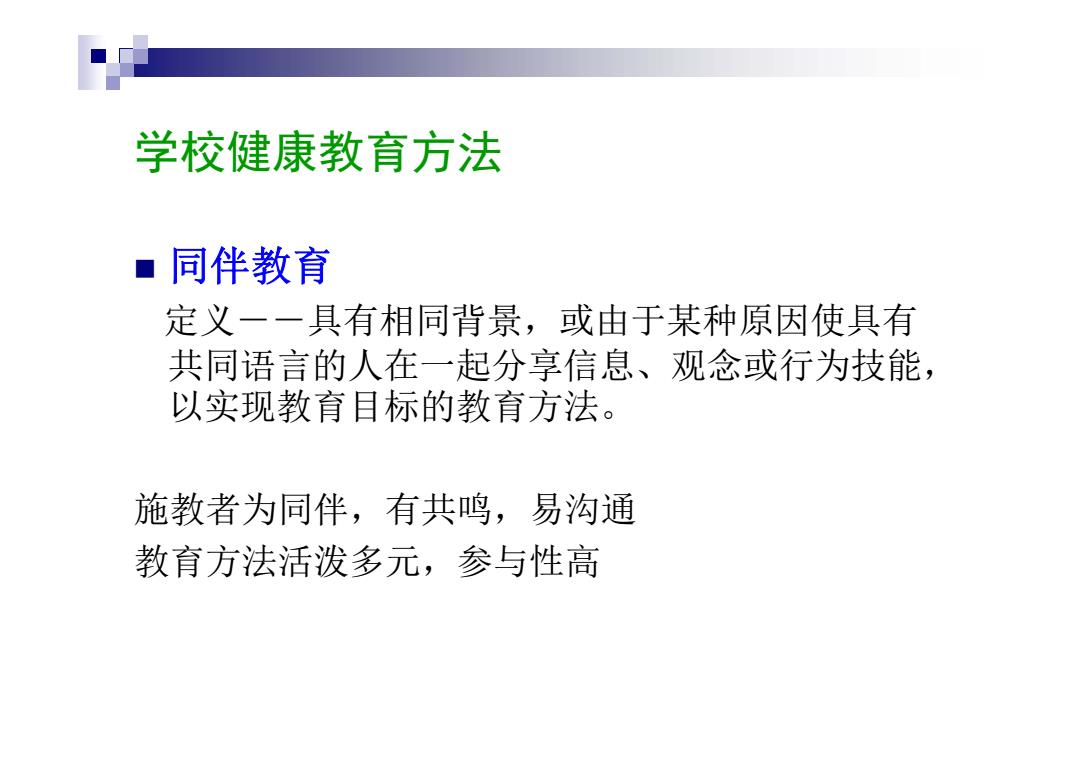 学校健康教育方法

■ 同伴教育

定义－－具有相同背景，或由于某种原因使具有共同语言的人在一起分享信息、观念或行为技能，以实现教育目标的教育方法。

施教者为同伴，有共鸣，易沟通
教育方法活泼多元，参与性高